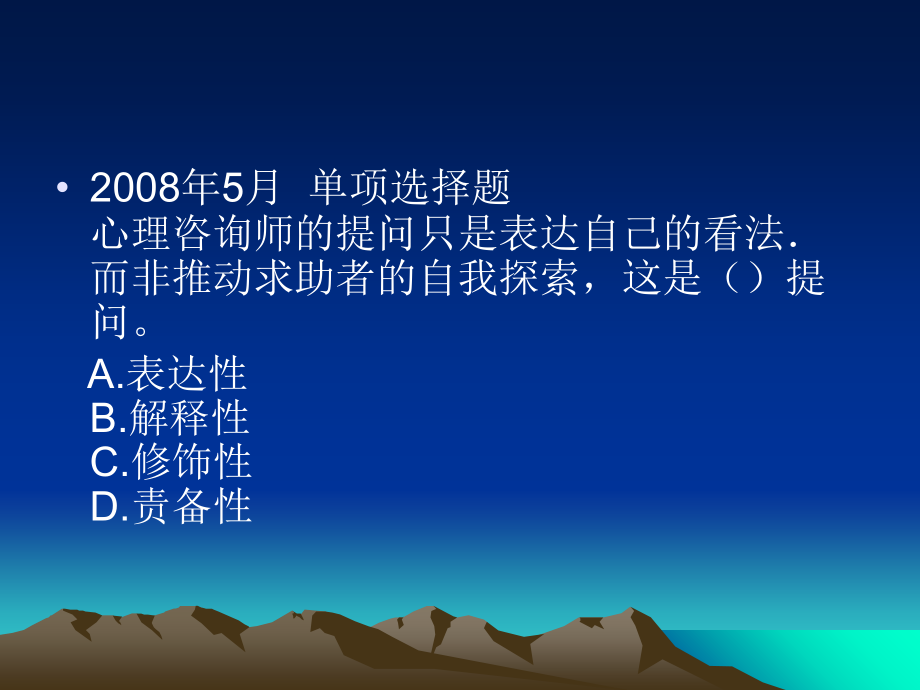 • 2008年5月 单项选择题
心理咨询师的提问只是表达自己的看法.而非推动求助者的自我探索，这是（）提问。

A.表达性
B.解释性
C.修饰性
D.责备性